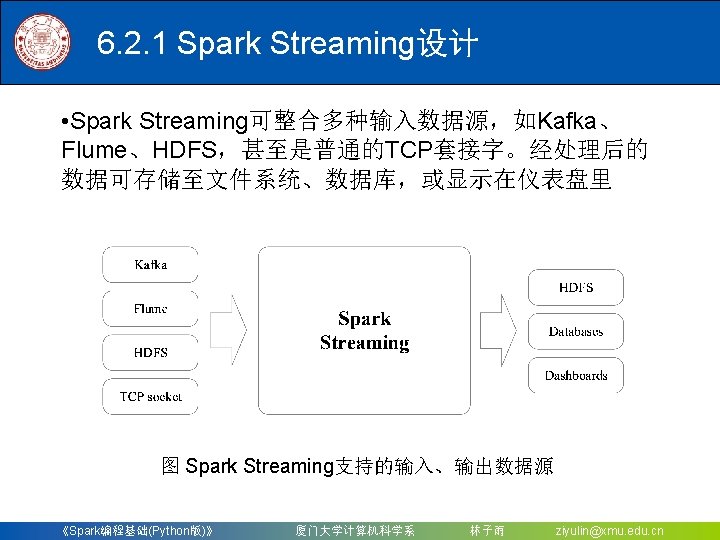 6.2.1 Spark Streaming设计

•Spark Streaming可整合多种输入数据源，如Kafka、Flume、HDFS，甚至是普通的TCP套接字。经处理后的数据可存储至文件系统、数据库，或显示在仪表盘里

Kafka

Flume

HDFS

TCP socket

Spark Streaming

HDFS

Databases

Dashboards

图 Spark Streaming支持的输入、输出数据源

《Spark编程基础(Python版)》 厦门大学计算机科学系 林子雨 ziyulin@xmu.edu.cn